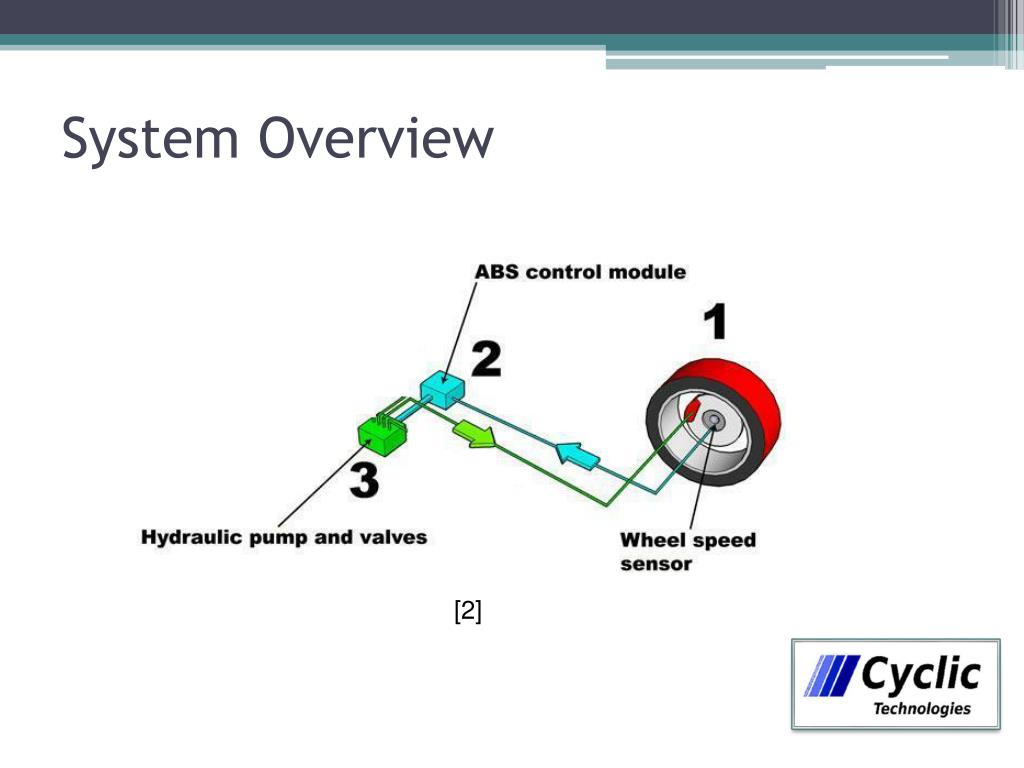 System Overview

ABS control module

1

2

3

Hydraulic pump and valves

Wheel speed sensor

[2]

Cyclic Technologies